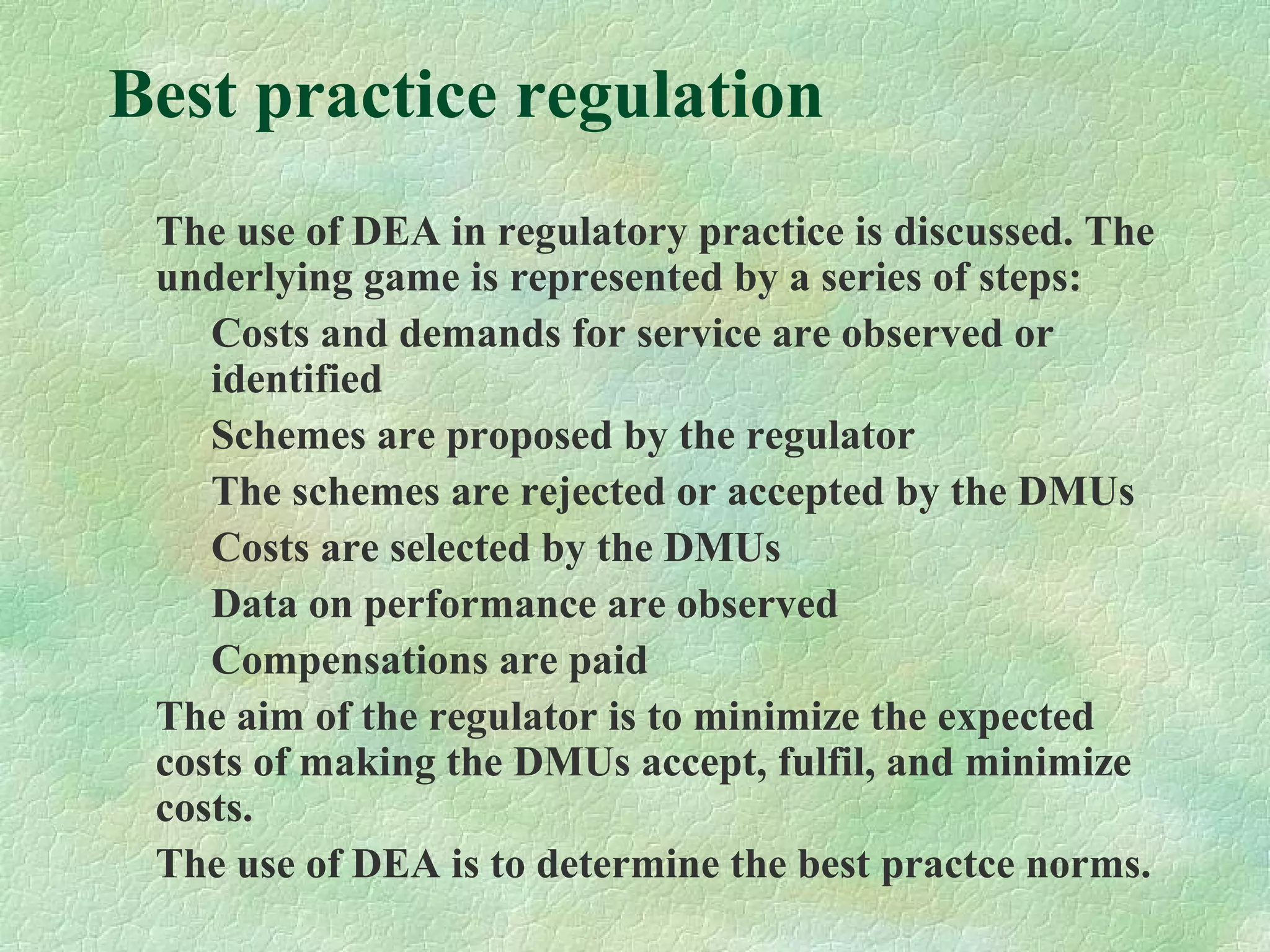 Best practice regulation

The use of DEA in regulatory practice is discussed. The underlying game is represented by a series of steps:

Costs and demands for service are observed or identified

Schemes are proposed by the regulator

The schemes are rejected or accepted by the DMUs

Costs are selected by the DMUs

Data on performance are observed

Compensations are paid

The aim of the regulator is to minimize the expected costs of making the DMUs accept, fulfil, and minimize costs.

The use of DEA is to determine the best practce norms.